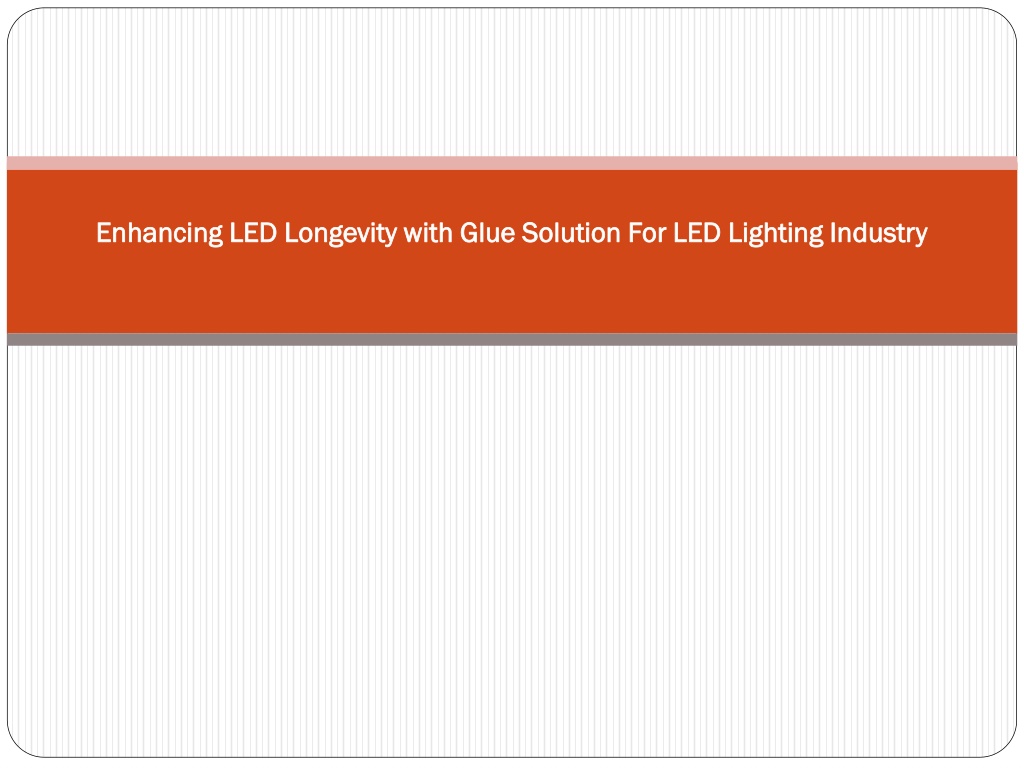 Enhancing LED Longevity with Glue Solution For LED Lighting Industry